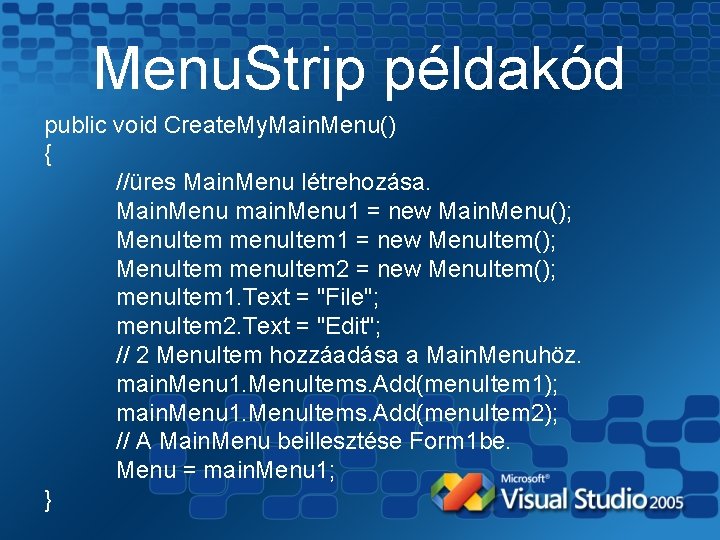 MenuStrip példakód

public void CreateMyMainMenu()
{
//üres MainMenu létrehozása.
MainMenu mainMenu1 = new MainMenu();
MenuItem menuItem1 = new MenuItem();
MenuItem menuItem2 = new MenuItem();
menuItem1.Text = "File";
menuItem2.Text = "Edit";
// 2 MenuItem hozzáadása a MainMenuhöz.
mainMenu1.MenuItems.Add(menuItem1);
mainMenu1.MenuItems.Add(menuItem2);
// A MainMenu beillesztése Form1be.
Menu = mainMenu1;
}

Microsoft® Visual Studio 2005